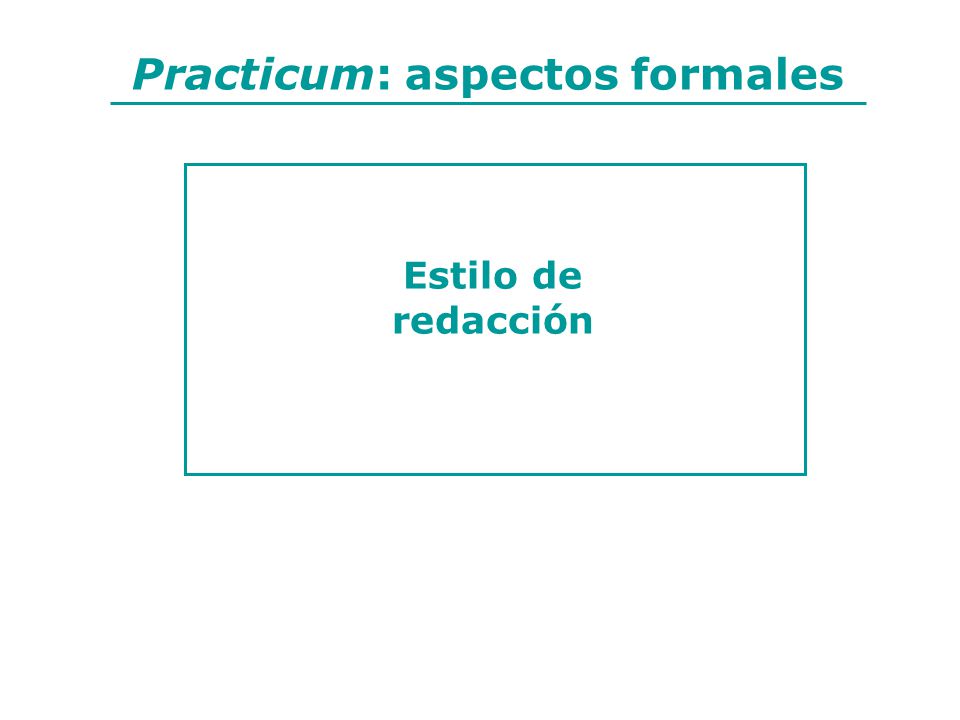 Practicum: aspectos formales

Estilo de redacción